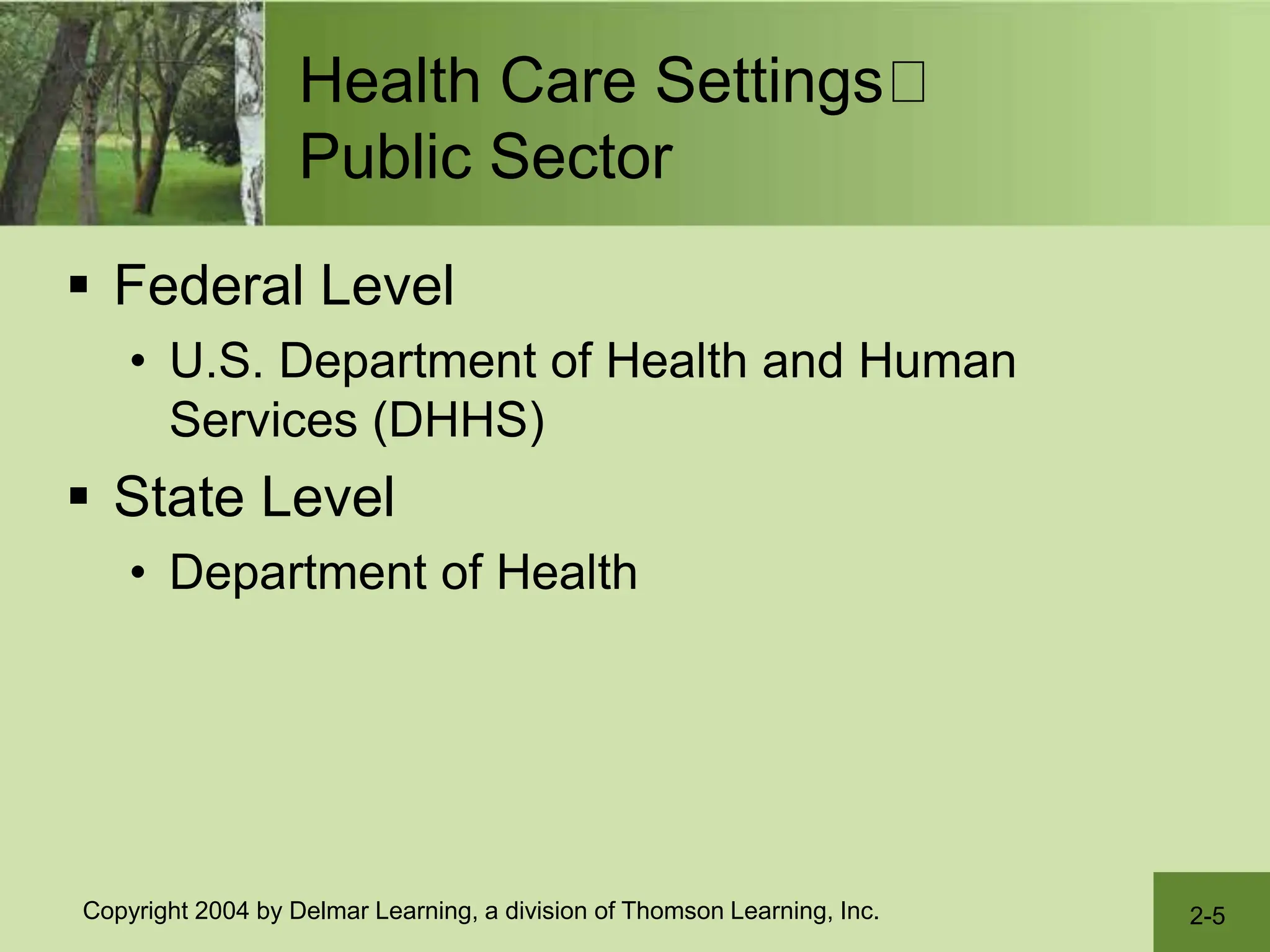 Health Care Settings
Public Sector

▪ Federal Level
• U.S. Department of Health and Human Services (DHHS)

▪ State Level
• Department of Health

Copyright 2004 by Delmar Learning, a division of Thomson Learning, Inc.

2-5